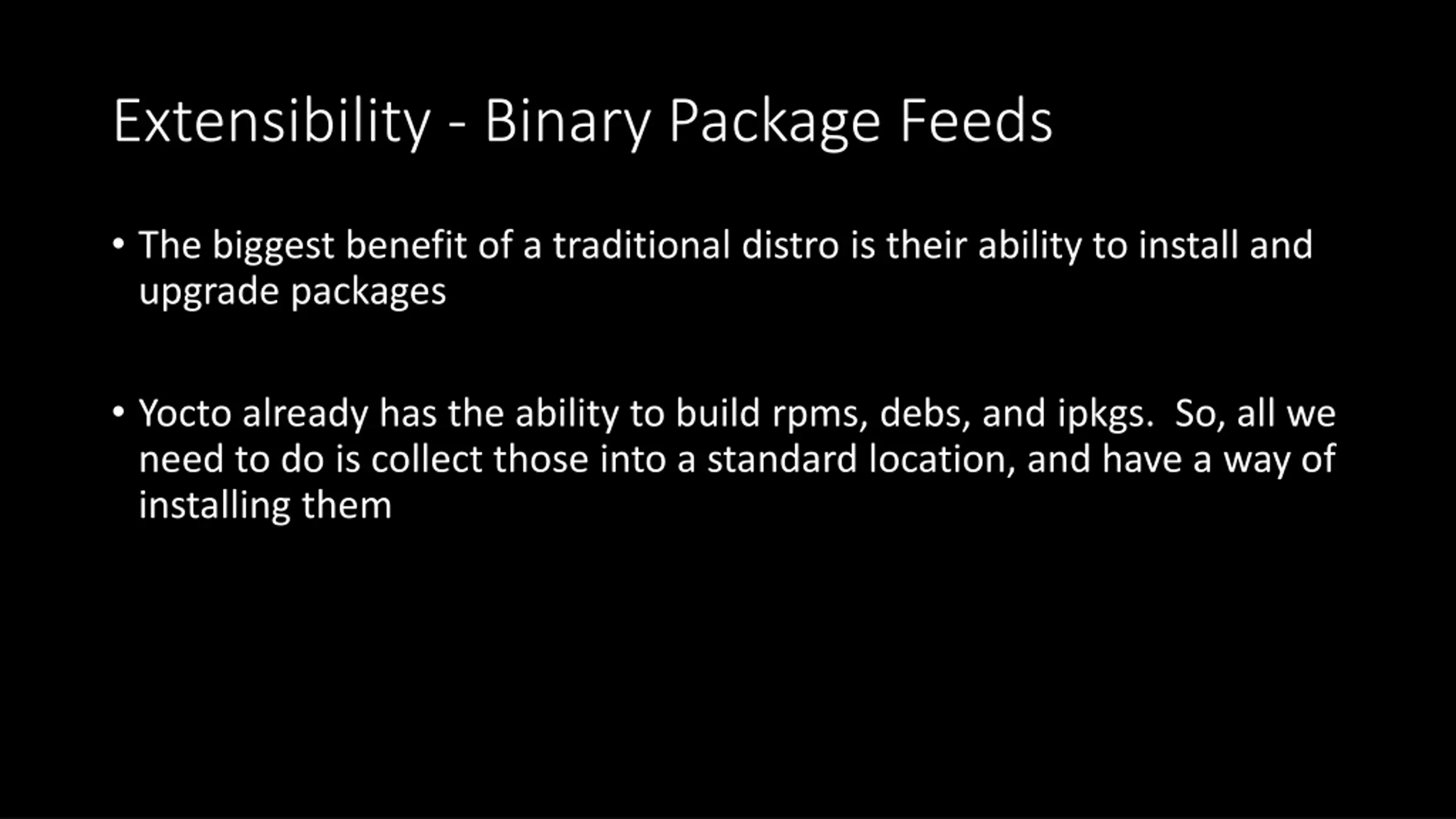 Extensibility - Binary Package Feeds

• The biggest benefit of a traditional distro is their ability to install and upgrade packages

• Yocto already has the ability to build rpms, debs, and ipkgs. So, all we need to do is collect those into a standard location, and have a way of installing them